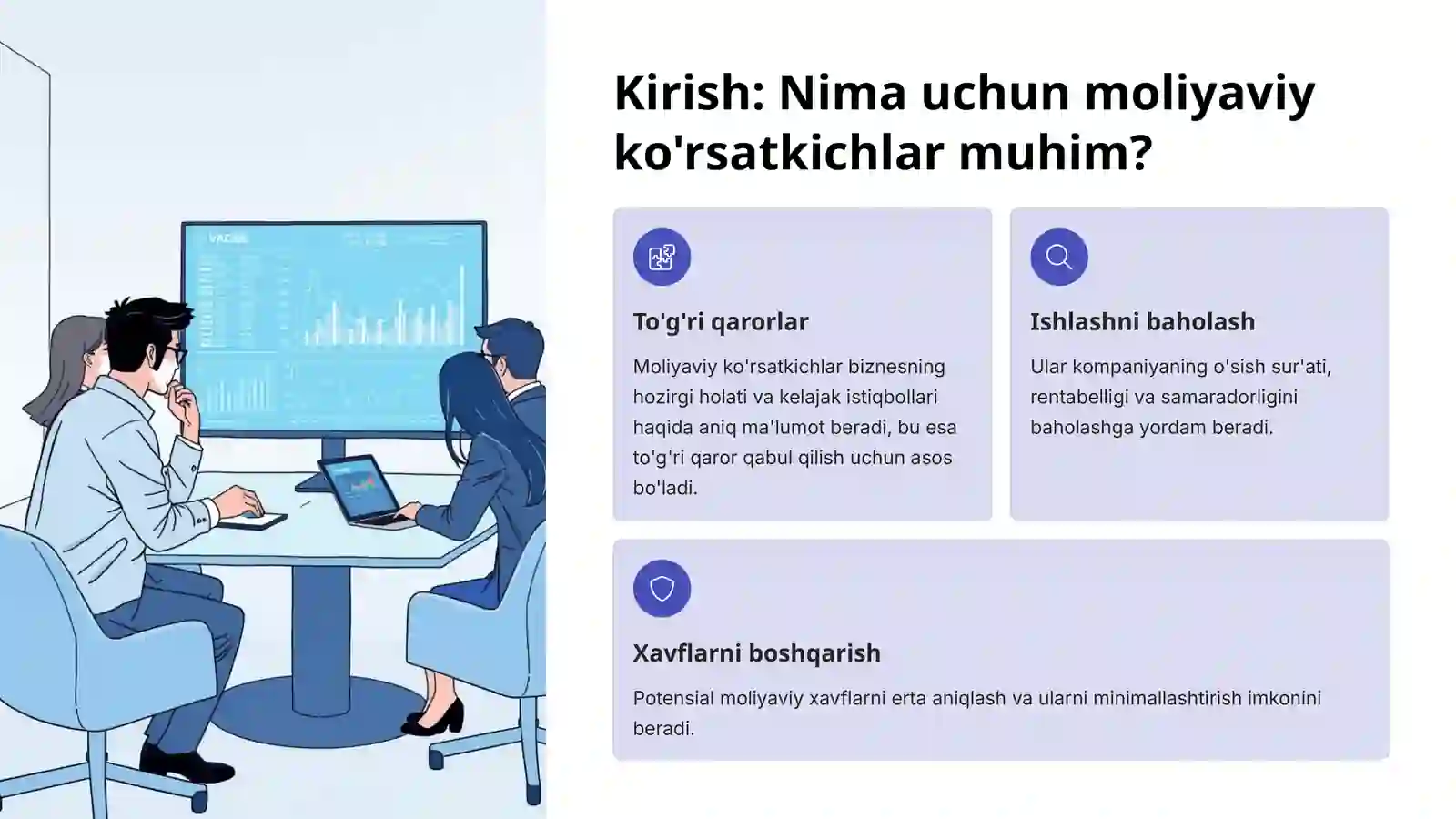 Kirish: Nima uchun moliyaviy ko'rsatkichlar muhim?

To'g'ri qarorlar

Moliyaviy ko'rsatkichlar biznesning hozirgi holati va kelajak istiqbollari haqida aniq ma'lumot beradi, bu esa to'g'ri qaror qabul qilish uchun asos bo'ladi.

Ishlashni baholash

Ular kompaniyaning o'sish sur'ati, rentabelligi va samaradorligini baholashga yordam beradi.

Xavflarni boshqarish

Potensial moliyaviy xavflarni erta aniqlash va ularni minimallashtirish imkonini beradi.